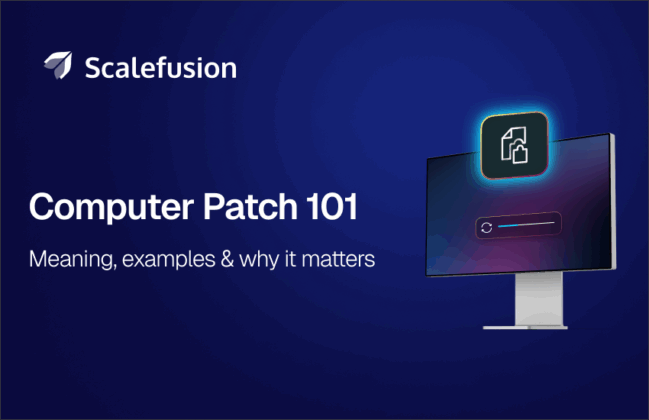 Scalefusion

Computer Patch 101

Meaning, examples & why it matters